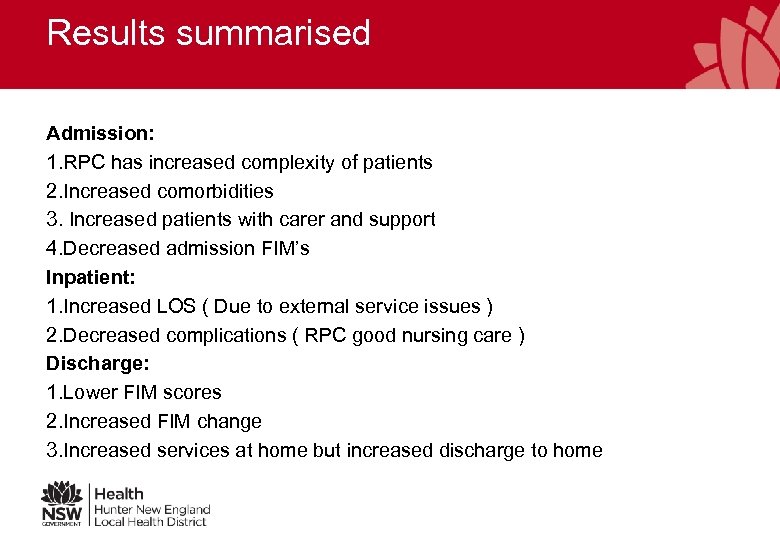 Results summarised

Admission:
1.RPC has increased complexity of patients
2.Increased comorbidities
3. Increased patients with carer and support
4.Decreased admission FIM's
Inpatient:
1.Increased LOS ( Due to external service issues )
2.Decreased complications ( RPC good nursing care )
Discharge:
1.Lower FIM scores
2.Increased FIM change
3.Increased services at home but increased discharge to home

NSW GOVERNMENT
Health
Hunter New England
Local Health District